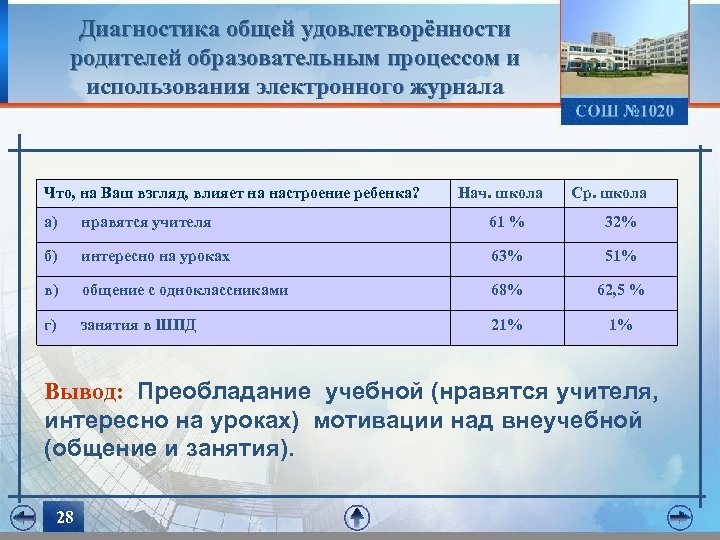 Диагностика общей удовлетворённости родителей образовательным процессом и использования электронного журнала

СОШ №1020

| Что, на Ваш взгляд, влияет на настроение ребенка? | Нач. школа | Ср. школа |
|---|---|---|
| а) нравятся учителя | 61 % | 32% |
| б) интересно на уроках | 63% | 51% |
| в) общение с одноклассниками | 68% | 62,5 % |
| г) занятия в ШПД | 21% | 1% |

Вывод: Преобладание учебной (нравятся учителя, интересно на уроках) мотивации над внеучебной (общение и занятия).

28